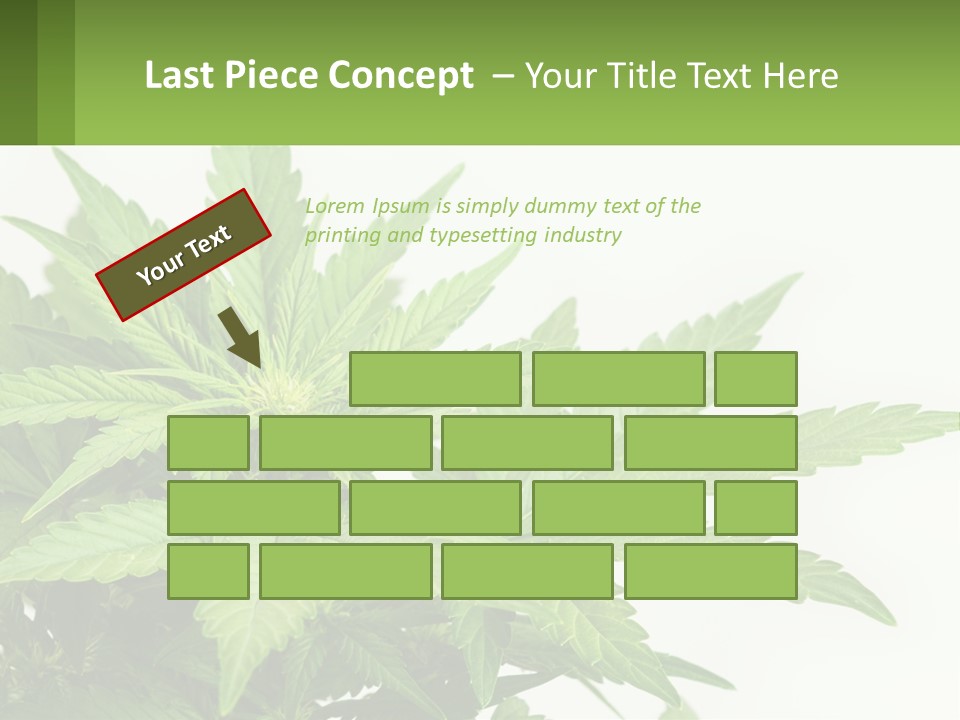 Last Piece Concept – Your Title Text Here

Your Text

Lorem Ipsum is simply dummy text of the printing and typesetting industry